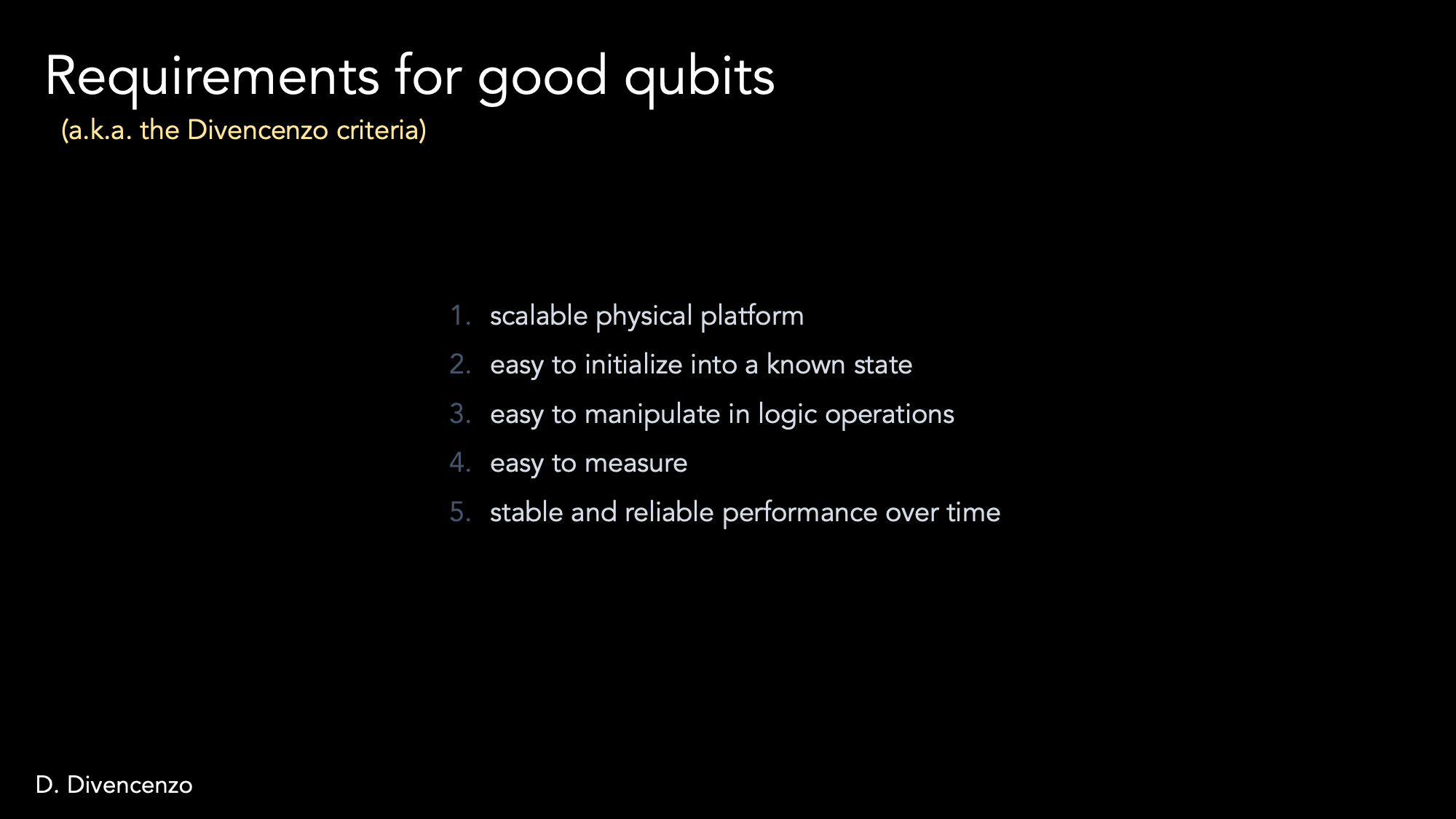 Requirements for good qubits
(a.k.a. the Divencenzo criteria)

1. scalable physical platform
2. easy to initialize into a known state
3. easy to manipulate in logic operations
4. easy to measure
5. stable and reliable performance over time

D. Divencenzo